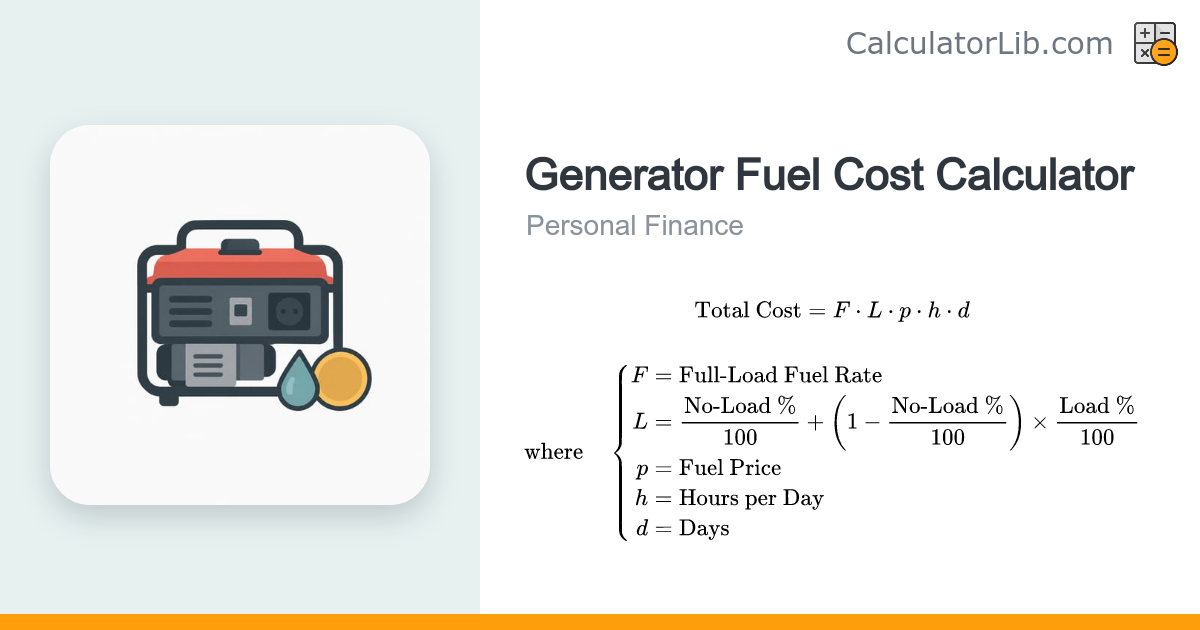 CalculatorLib.com

Generator Fuel Cost Calculator

Personal Finance

$\text{Total Cost} = F \cdot L \cdot p \cdot h \cdot d$

where $\begin{cases} F = \text{Full-Load Fuel Rate} \\ L = \frac{\text{No-Load \%}}{100} + \left(1 - \frac{\text{No-Load \%}}{100}\right) \times \frac{\text{Load \%}}{100} \\ p = \text{Fuel Price} \\ h = \text{Hours per Day} \\ d = \text{Days} \end{cases}$